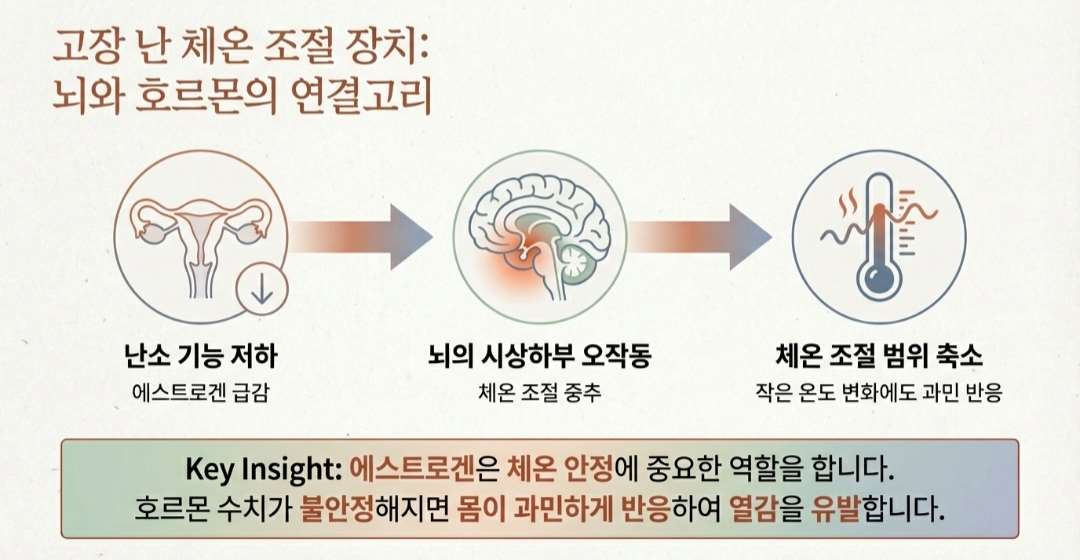 고장 난 체온 조절 장치:
뇌와 호르몬의 연결고리

난소 기능 저하
에스트로겐 급감

뇌의 시상하부 오작동
체온 조절 중추

체온 조절 범위 축소
작은 온도 변화에도 과민 반응

Key Insight: 에스트로겐은 체온 안정에 중요한 역할을 합니다.
호르몬 수치가 불안정해지면 몸이 과민하게 반응하여 열감을 유발합니다.